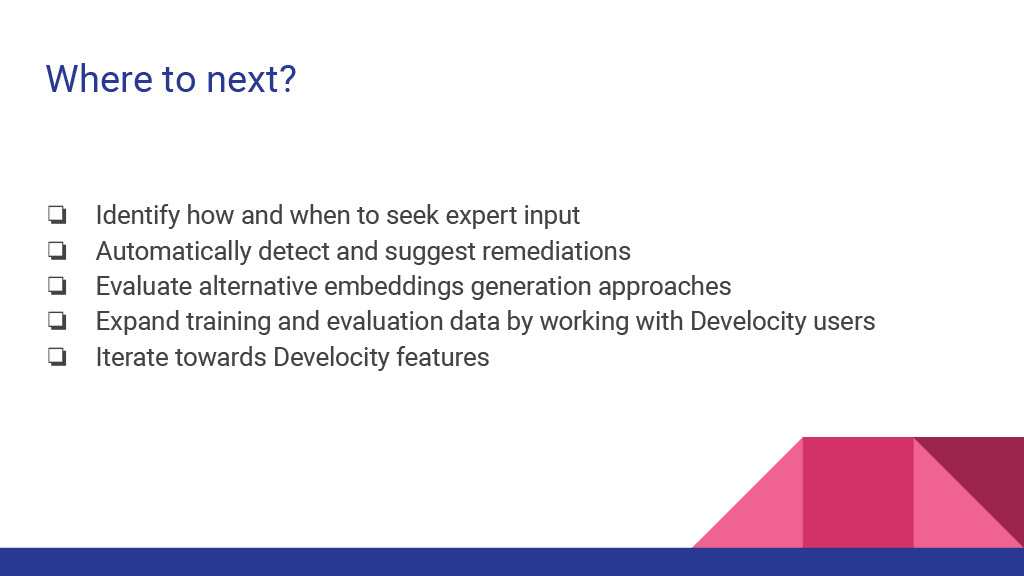 Where to next?

❏ Identify how and when to seek expert input
❏ Automatically detect and suggest remediations
❏ Evaluate alternative embeddings generation approaches
❏ Expand training and evaluation data by working with Develocity users
❏ Iterate towards Develocity features